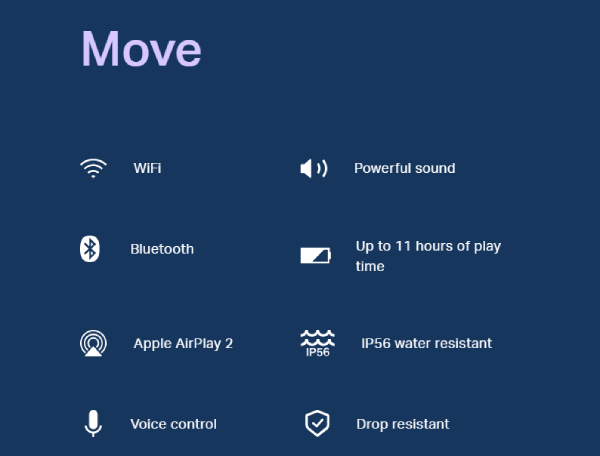 Move

WiFi

Bluetooth

Apple AirPlay 2

Voice control

Powerful sound

Up to 11 hours of play time

IP56

IP56 water resistant

Drop resistant